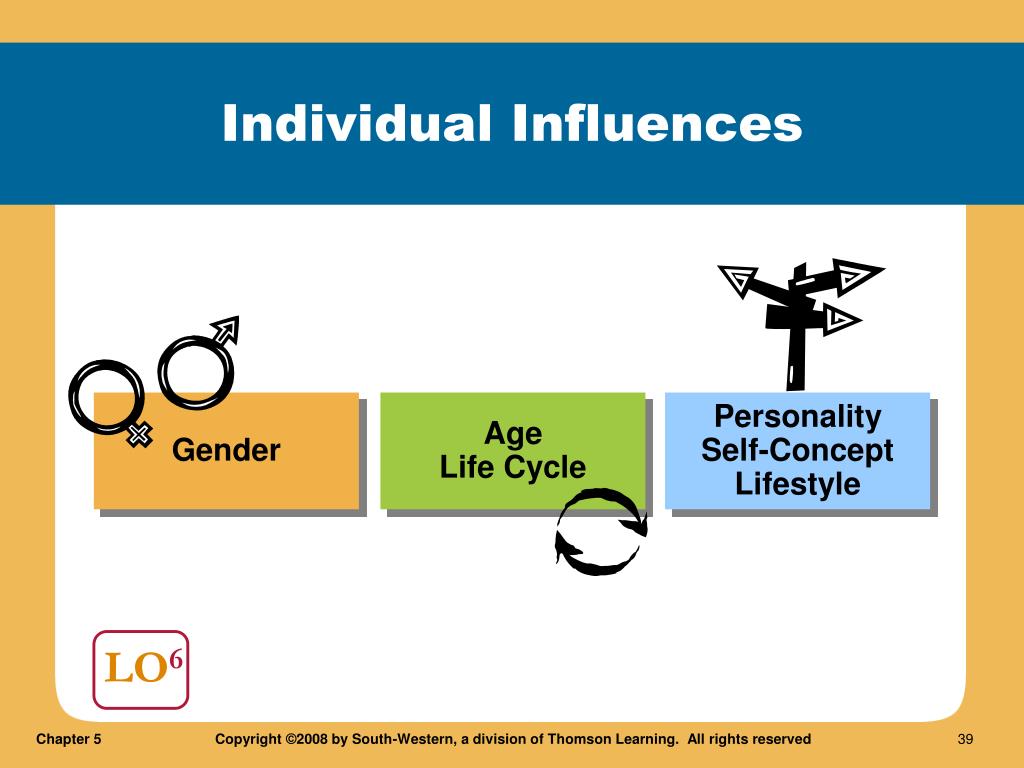 Individual Influences

Gender

Age
Life Cycle

Personality
Self-Concept
Lifestyle

LO$^6$

Chapter 5

Copyright ©2008 by South-Western, a division of Thomson Learning. All rights reserved

39